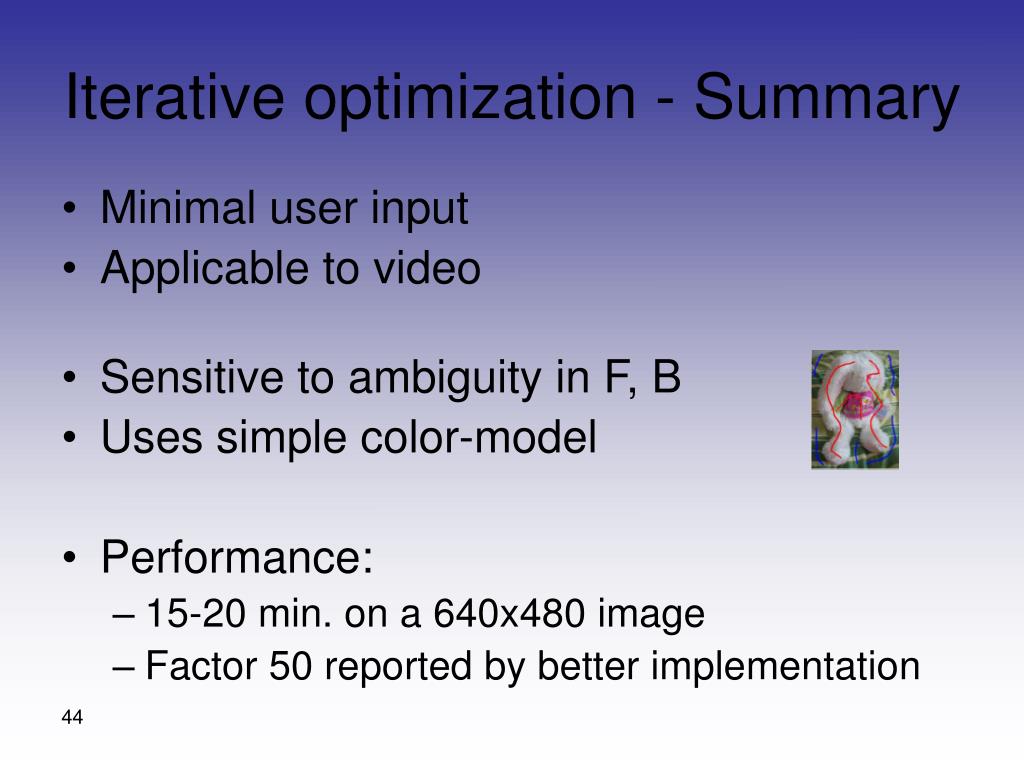 Iterative optimization - Summary

• Minimal user input
• Applicable to video

• Sensitive to ambiguity in F, B
• Uses simple color-model

• Performance:
– 15-20 min. on a 640x480 image
– Factor 50 reported by better implementation

44